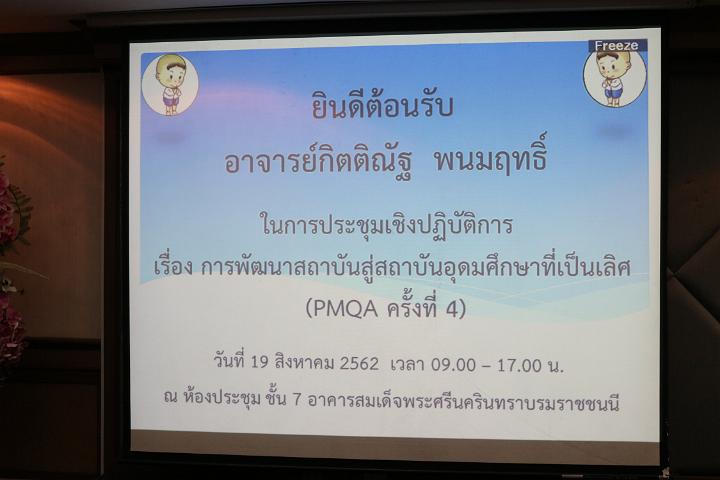 Freeze

ยินดีต้อนรับ
อาจารย์กิตติณัฐ  พนมฤทธิ์

ในการประชุมเชิงปฏิบัติการ
เรื่อง การพัฒนาสถาบันสู่สถาบันอุดมศึกษาที่เป็นเลิศ
(PMQA ครั้งที่ 4)

วันที่ 19 สิงหาคม 2562  เวลา 09.00 – 17.00 น.
ณ ห้องประชุม ชั้น 7 อาคารสมเด็จพระศรีนครินทราบรมราชชนนี